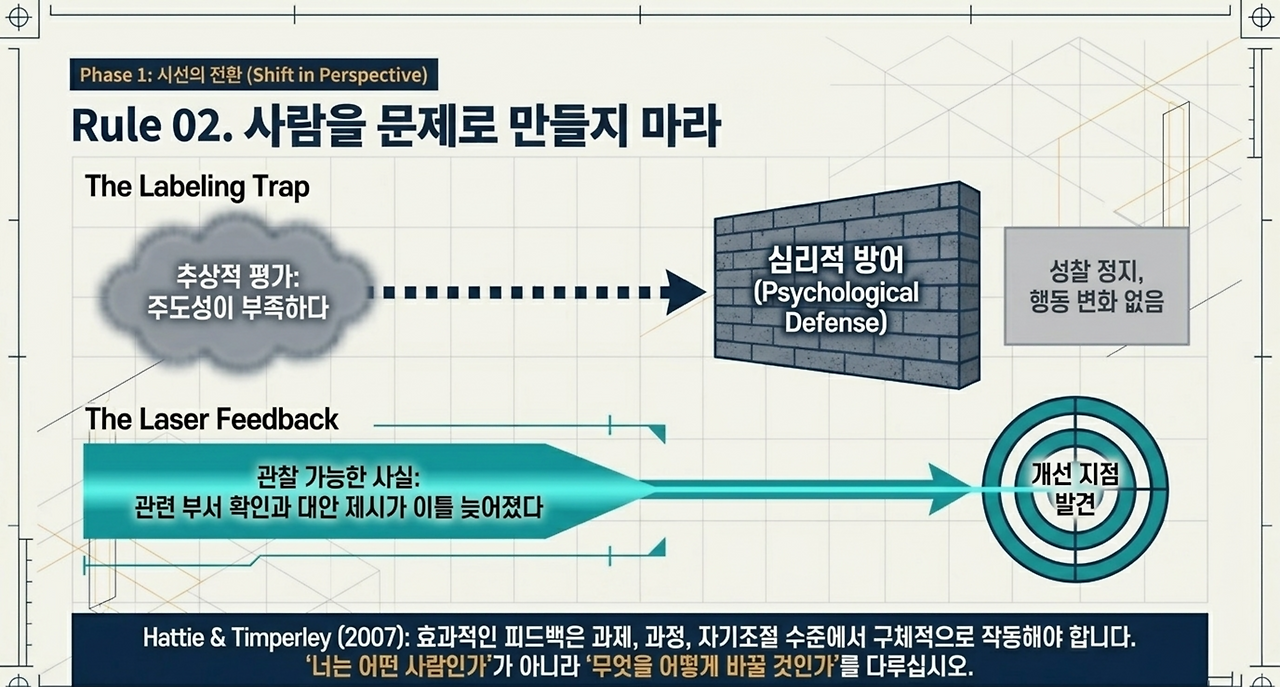 Phase 1: 시선의 전환 (Shift in Perspective)

Rule 02. 사람을 문제로 만들지 마라

The Labeling Trap

추상적 평가: 주도성이 부족하다

심리적 방어 (Psychological Defense)

성찰 정지, 행동 변화 없음

The Laser Feedback

관찰 가능한 사실: 관련 부서 확인과 대안 제시가 이틀 늦어졌다

개선 지점 발견

Hattie & Timperley (2007): 효과적인 피드백은 과제, 과정, 자기조절 수준에서 구체적으로 작동해야 합니다.
'너는 어떤 사람인가'가 아니라 '무엇을 어떻게 바꿀 것인가'를 다루십시오.